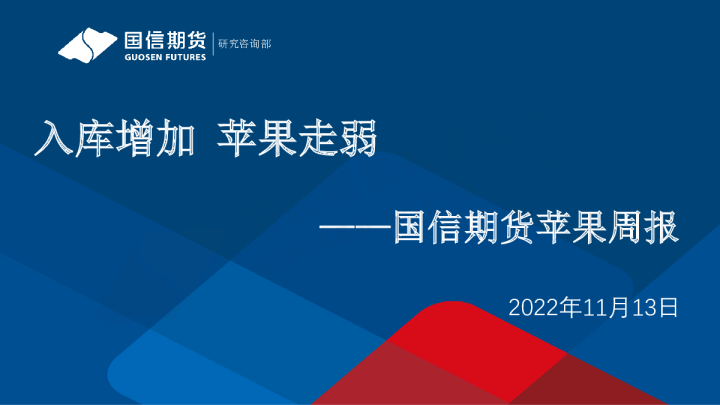 国信期货
GUOSEN FUTURES
研究咨询部

入库增加 苹果走弱

——国信期货苹果周报

2022年11月13日